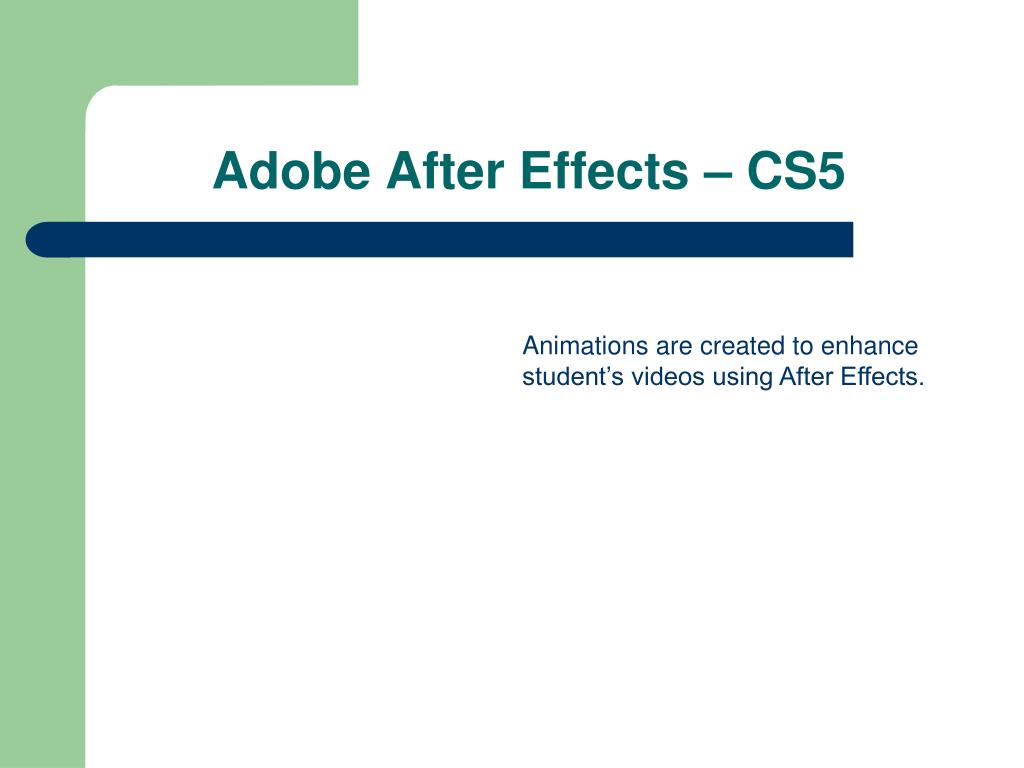 Adobe After Effects – CS5

Animations are created to enhance student’s videos using After Effects.